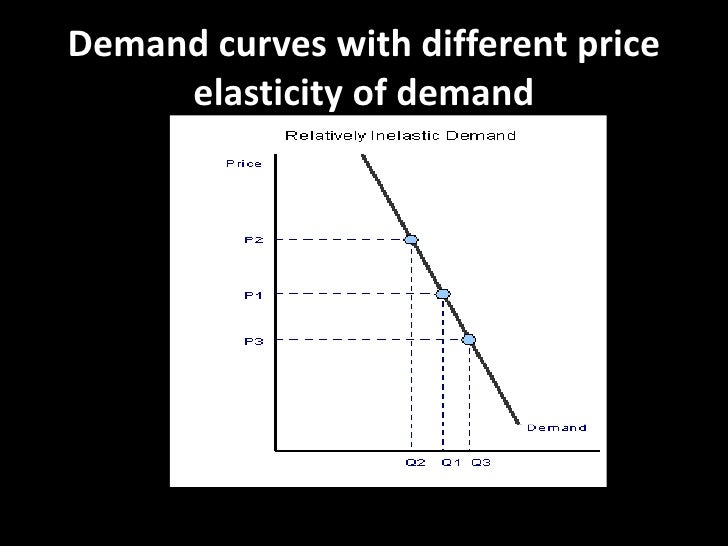 Demand curves with different price elasticity of demand

Relatively Inelastic Demand

Price

P2

P1

P3

Demand

Q2 Q1 Q3